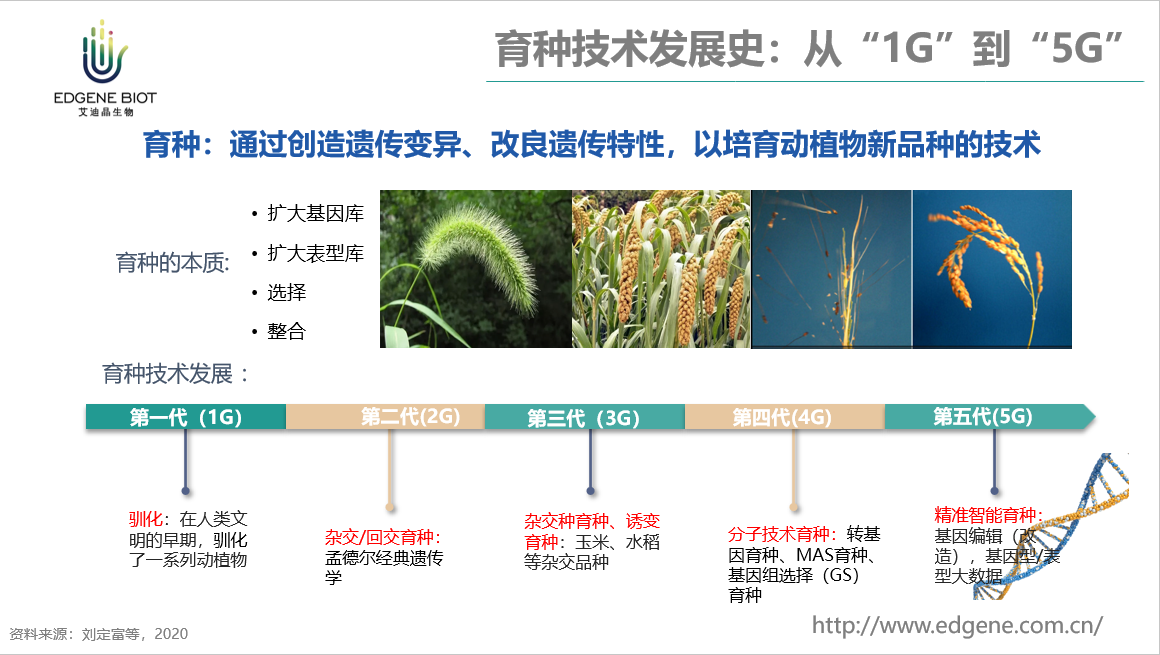 EDGENE BIOT
艾迪晶生物

育种技术发展史：从“1G”到“5G”

育种：通过创造遗传变异、改良遗传特性，以培育动植物新品种的技术

育种的本质：
• 扩大基因库
• 扩大表型库
• 选择
• 整合

育种技术发展：

第一代（1G）
第二代(2G)
第三代（3G）
第四代(4G)
第五代(5G)

驯化：在人类文明的早期，驯化了一系列动植物

杂交/回交育种：孟德尔经典遗传学

杂交种育种、诱变育种：玉米、水稻等杂交品种

分子技术育种：转基因育种、MAS育种、基因组选择（GS）育种

精准智能育种：基因编辑（改造），基因型/表型大数据

资料来源：刘定富等，2020

http://www.edgene.com.cn/